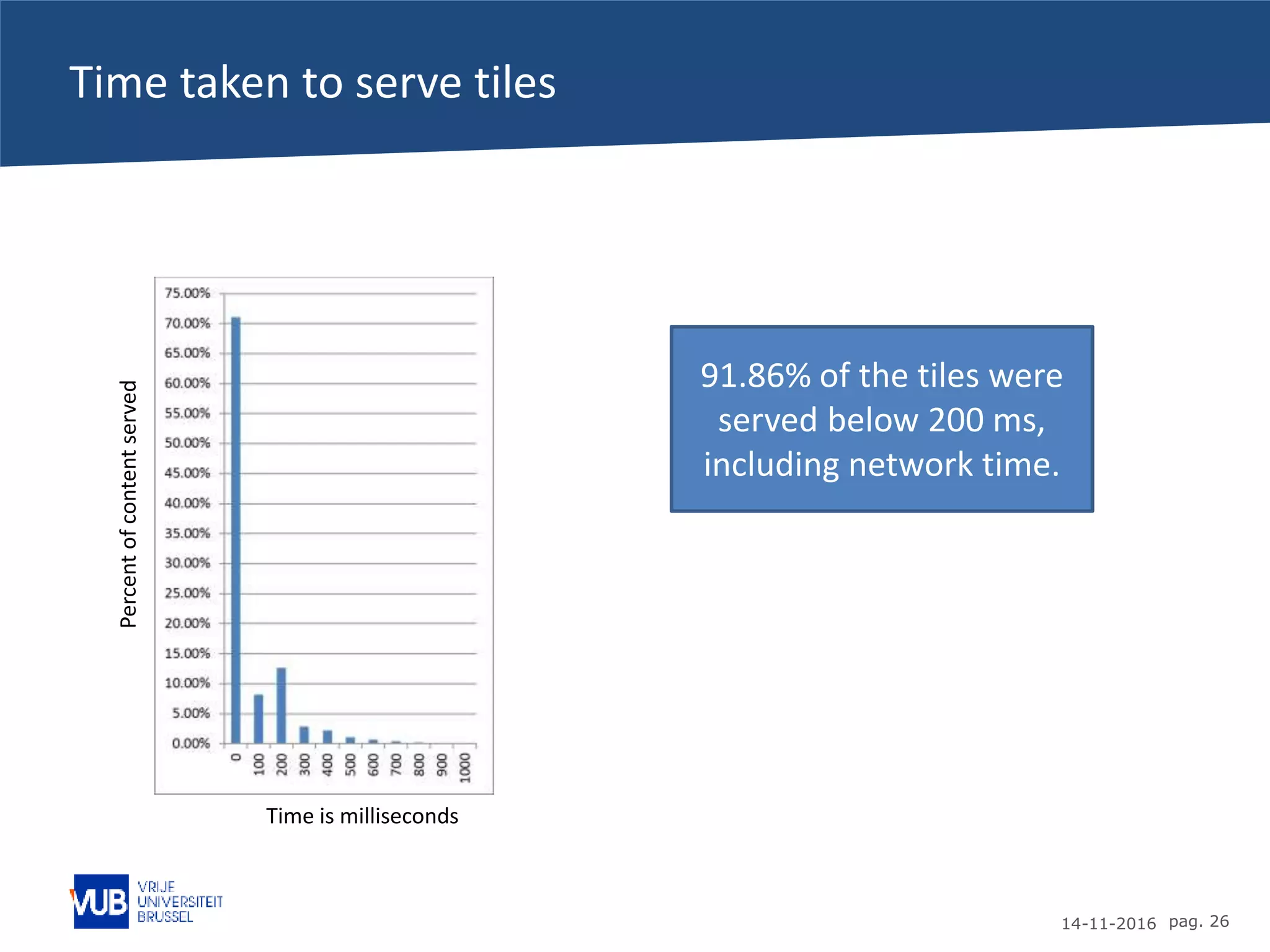 Time taken to serve tiles

Percent of content served

75.00%
70.00%
65.00%
60.00%
55.00%
50.00%
45.00%
40.00%
35.00%
30.00%
25.00%
20.00%
15.00%
10.00%
5.00%
0.00%

0 100 200 300 400 500 600 700 800 900 1000

Time is milliseconds

91.86% of the tiles were served below 200 ms, including network time.

VUB VRIJE UNIVERSITEIT BRUSSEL

14-11-2016 pag. 26